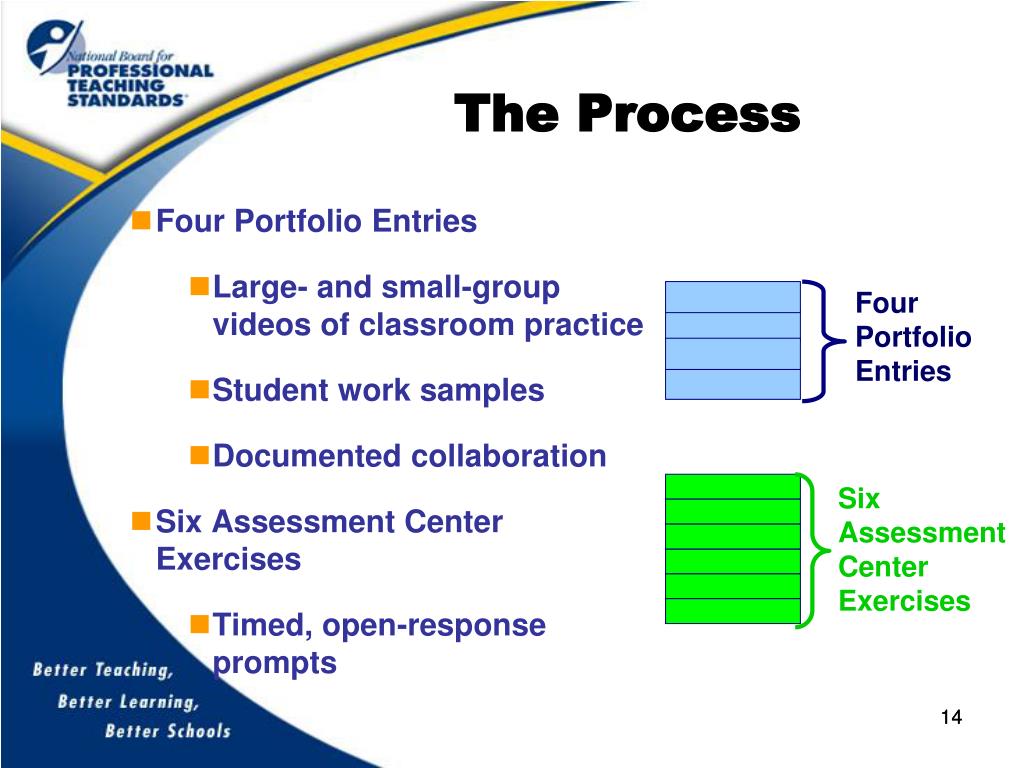 National Board for PROFESSIONAL TEACHING STANDARDS

The Process

Four Portfolio Entries

Large- and small-group videos of classroom practice

Student work samples

Documented collaboration

Six Assessment Center Exercises

Timed, open-response prompts

Four Portfolio Entries

Six Assessment Center Exercises

Better Teaching, Better Learning, Better Schools

14